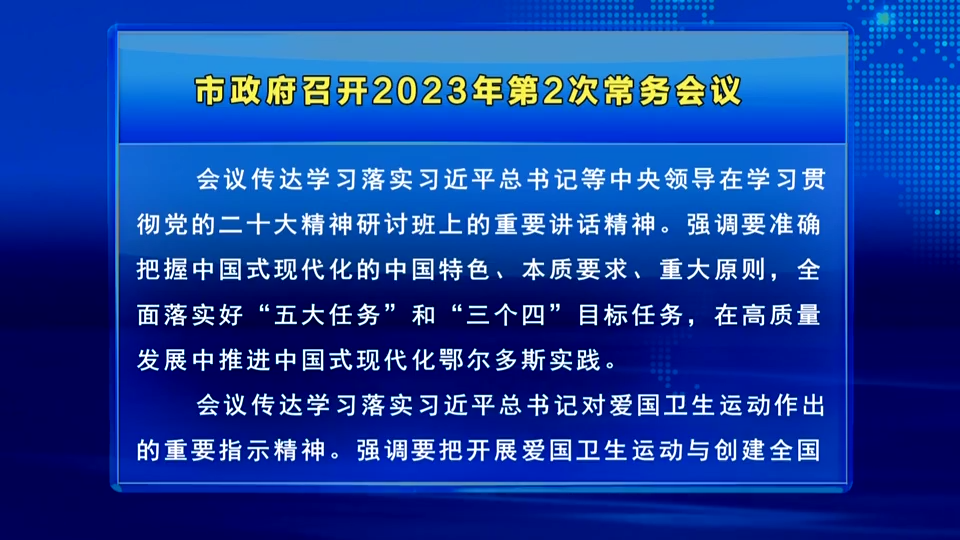 市政府召开2023年第2次常务会议

会议传达学习落实习近平总书记等中央领导在学习贯彻党的二十大精神研讨班上的重要讲话精神。强调要准确把握中国式现代化的中国特色、本质要求、重大原则，全面落实好“五大任务”和“三个四”目标任务，在高质量发展中推进中国式现代化鄂尔多斯实践。

会议传达学习落实习近平总书记对爱国卫生运动作出的重要指示精神。强调要把开展爱国卫生运动与创建全国